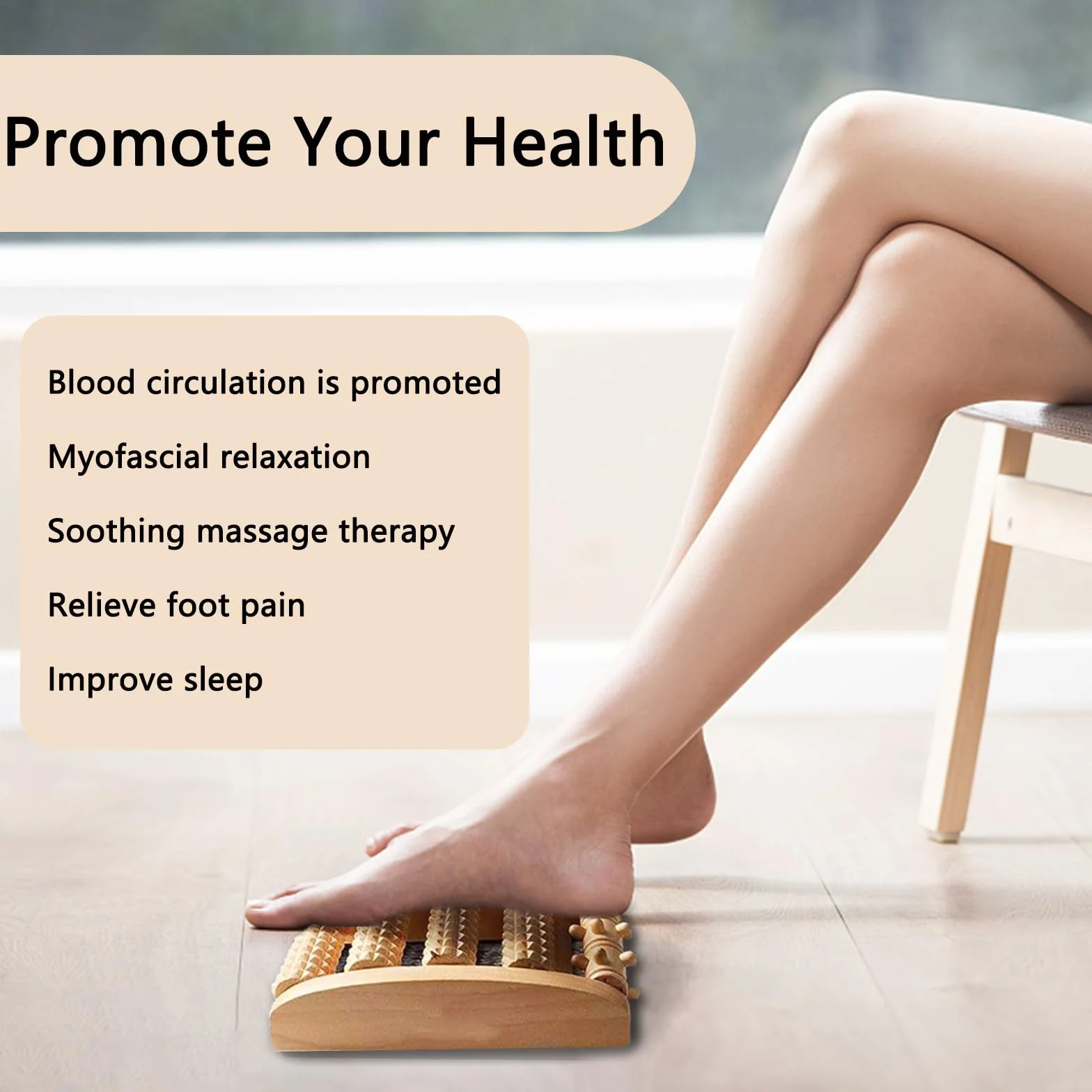 Promote Your Health

Blood circulation is promoted

Myofascial relaxation

Soothing massage therapy

Relieve foot pain

Improve sleep